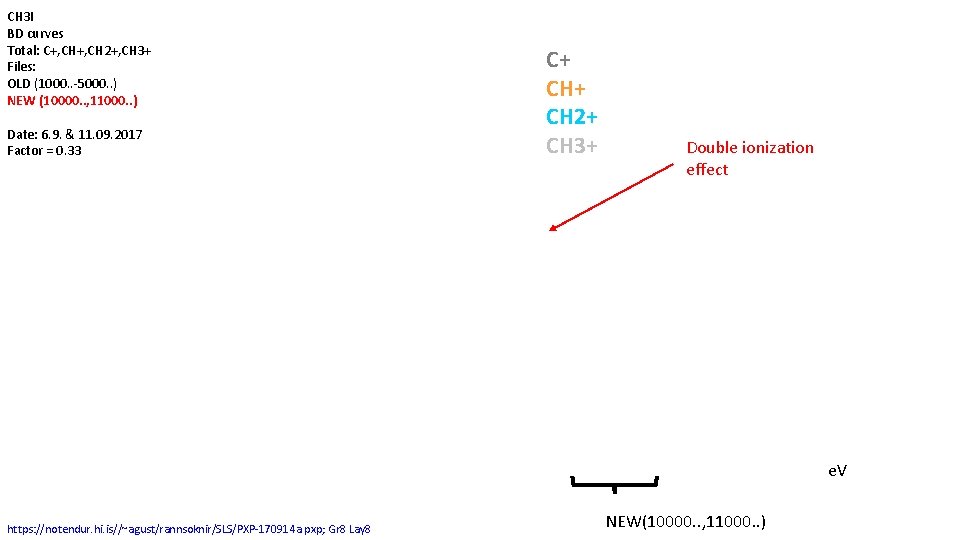 CH3I
BD curves
Total: C+,CH+,CH2+,CH3+
Files:
OLD (1000..-5000..)
NEW (10000..,11000..)

Date: 6.9. & 11.09.2017
Factor = 0.33

C+
CH+
CH2+
CH3+

Double ionization effect

eV

NEW(10000..,11000..)

https://notendur.hi.is//~agust/rannsoknir/SLS/PXP-170914a.pxp; Gr8 Lay8